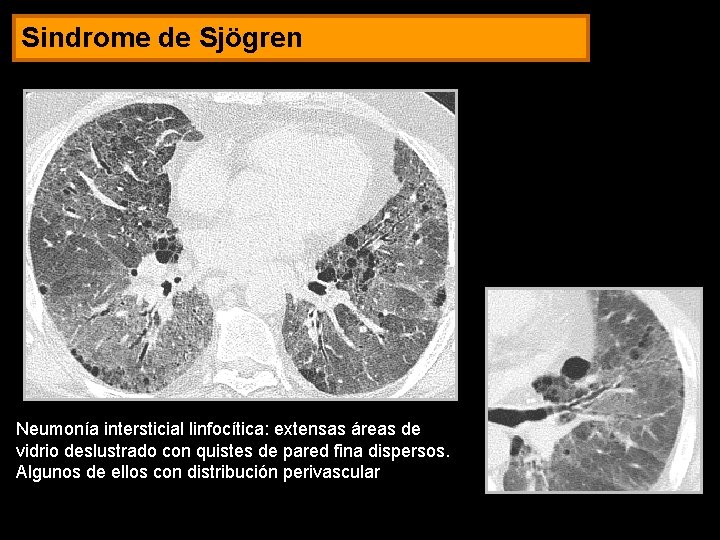 Sindrome de Sjögren

Neumonía intersticial linfocítica: extensas áreas de vidrio deslustrado con quistes de pared fina dispersos. Algunos de ellos con distribución perivascular